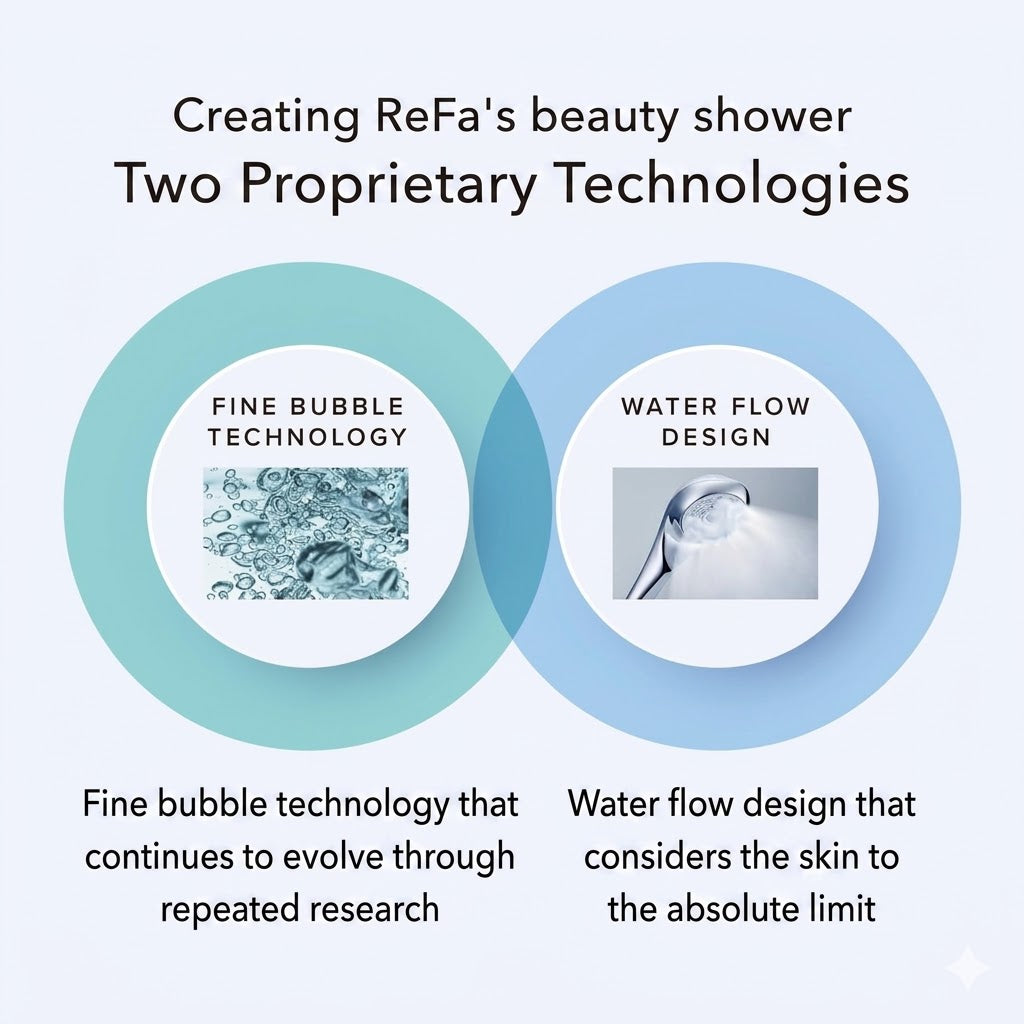 Creating ReFa's beauty shower
Two Proprietary Technologies

FINE BUBBLE TECHNOLOGY

WATER FLOW DESIGN

Fine bubble technology that continues to evolve through repeated research

Water flow design that considers the skin to the absolute limit